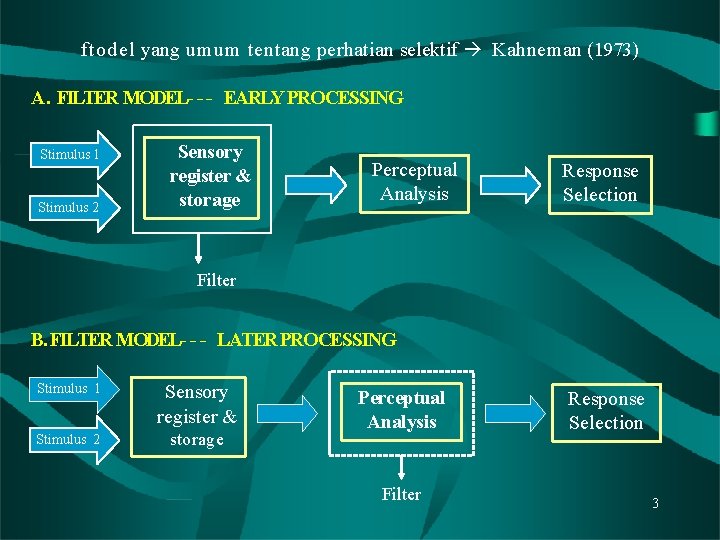 ftodel yang umum tentang perhatian selektif → Kahneman (1973)

A. FILTER MODEL- - - EARLY PROCESSING

Stimulus 1

Stimulus 2

Sensory register & storage

Perceptual Analysis

Response Selection

Filter

B. FILTER MODEL- - - LATER PROCESSING

Stimulus 1

Stimulus 2

Sensory register & storage

Perceptual Analysis

Response Selection

Filter

3